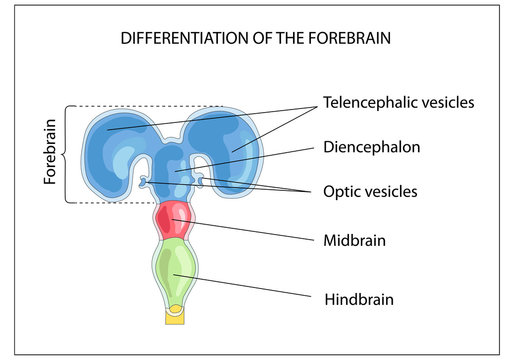 DIFFERENTIATION OF THE FOREBRAIN

Forebrain

Telencephalic vesicles

Diencephalon

Optic vesicles

Midbrain

Hindbrain